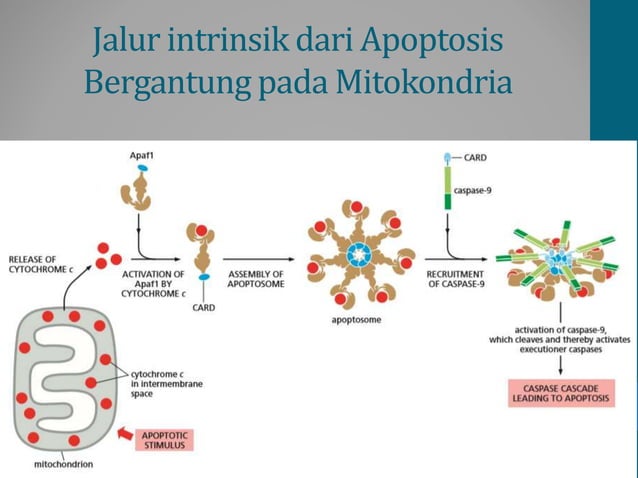 Jalur intrinsik dari Apoptosis Bergantung pada Mitokondria

Apaf1

CARD

caspase-9

RELEASE OF CYTOCHROME c

ACTIVATION OF Apaf1 BY CYTOCHROME c

CARD

ASSEMBLY OF APOPTOSOME

apoptosome

RECRUITMENT OF CASPASE-9

activation of caspase-9, which cleaves and thereby activates executioner caspases

CASPASE CASCADE LEADING TO APOPTOSIS

cytochrome c in intermembrane space

APOPTOTIC STIMULUS

mitochondrion